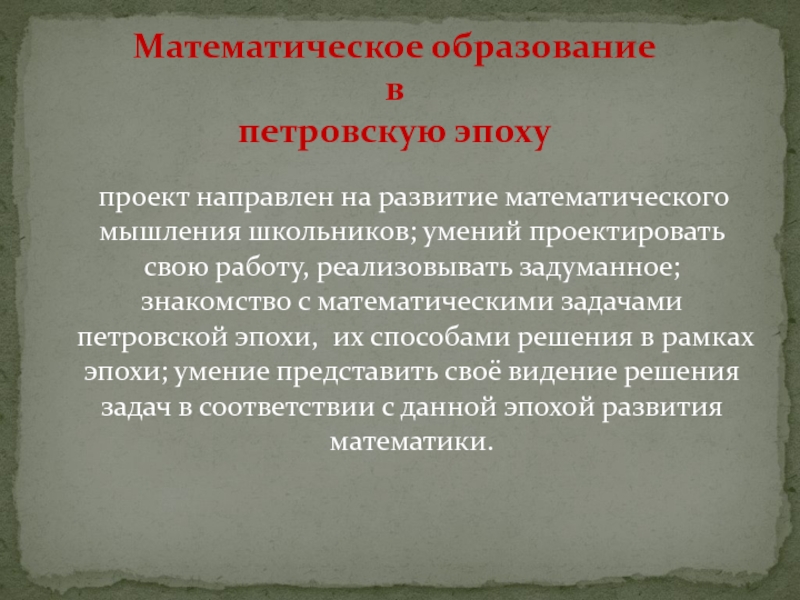 Математическое образование
в
петровскую эпоху

проект направлен на развитие математического мышления школьников; умений проектировать свою работу, реализовывать задуманное; знакомство с математическими задачами петровской эпохи, их способами решения в рамках эпохи; умение представить своё видение решения задач в соответствии с данной эпохой развития математики.